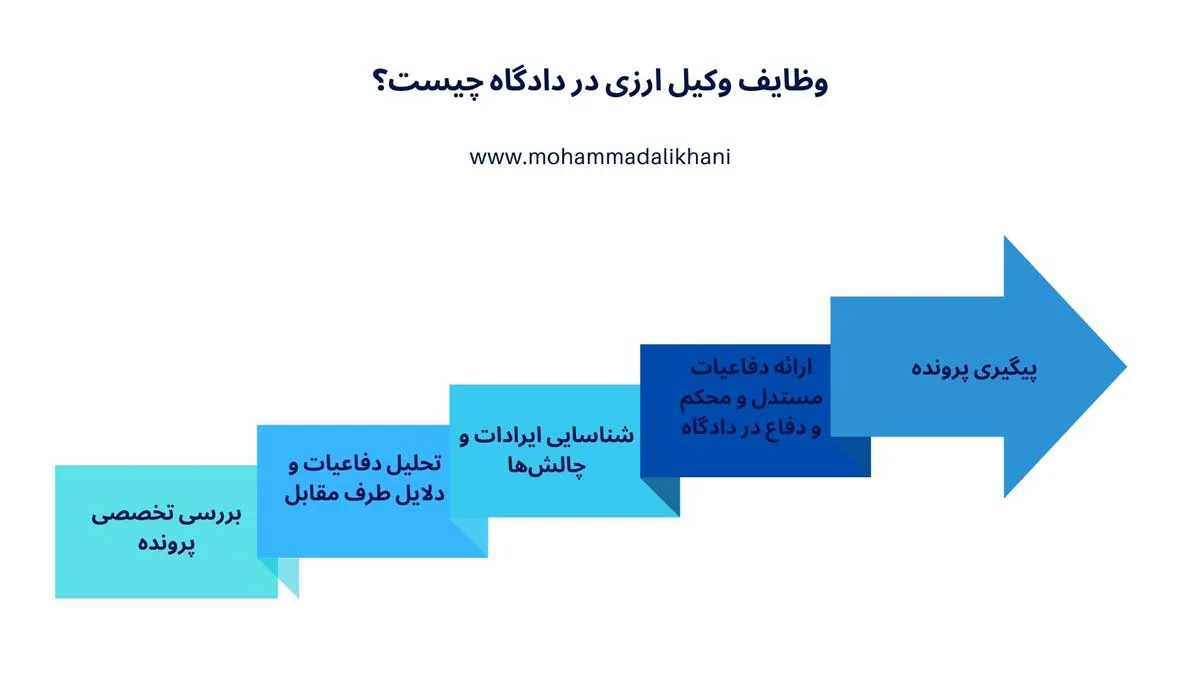 وظایف وکیل ارزی در دادگاه چیست؟

www.mohammadalikhani

بررسی تخصصی پرونده

تحلیل دفاعیات و دلایل طرف مقابل

شناسایی ایرادات و چالش‌ها

ارائه دفاعیات مستدل و محکم و دفاع در دادگاه

پیگیری پرونده